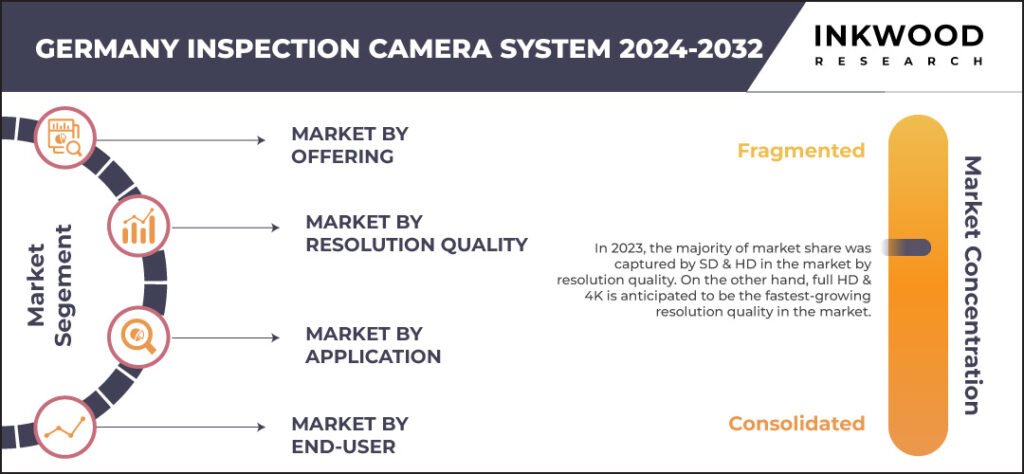 GERMANY INSPECTION CAMERA SYSTEM 2024-2032

INKWOOD RESEARCH

Market Segement

MARKET BY OFFERING

MARKET BY RESOLUTION QUALITY

MARKET BY APPLICATION

MARKET BY END-USER

Fragmented

In 2023, the majority of market share was captured by SD & HD in the market by resolution quality. On the other hand, full HD & 4K is anticipated to be the fastest-growing resolution quality in the market.

Consolidated

Market Concentration